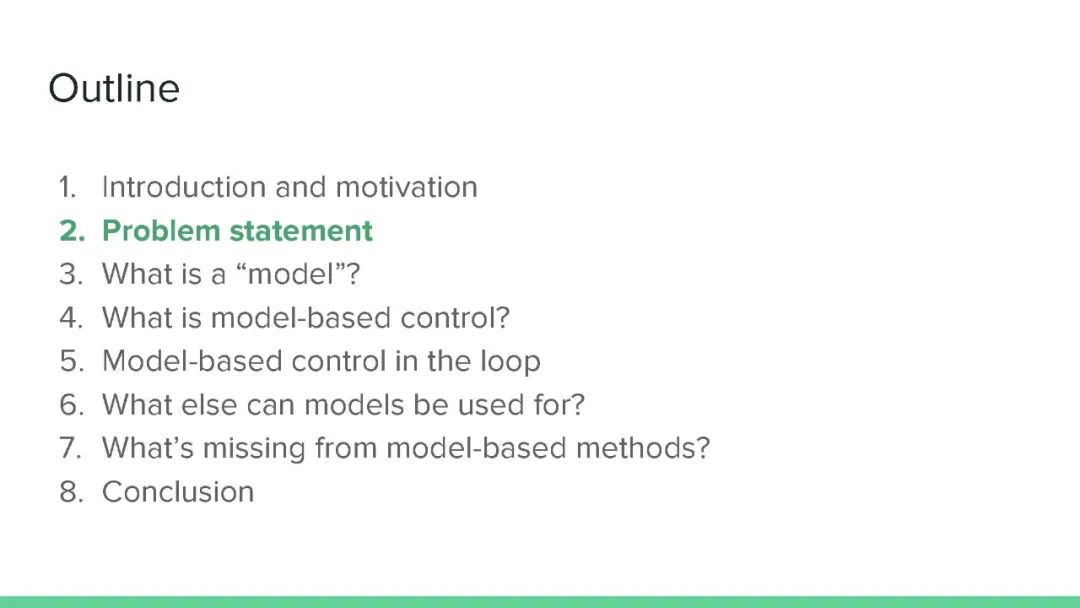 Outline

1. Introduction and motivation
2. Problem statement
3. What is a “model”?
4. What is model-based control?
5. Model-based control in the loop
6. What else can models be used for?
7. What’s missing from model-based methods?
8. Conclusion